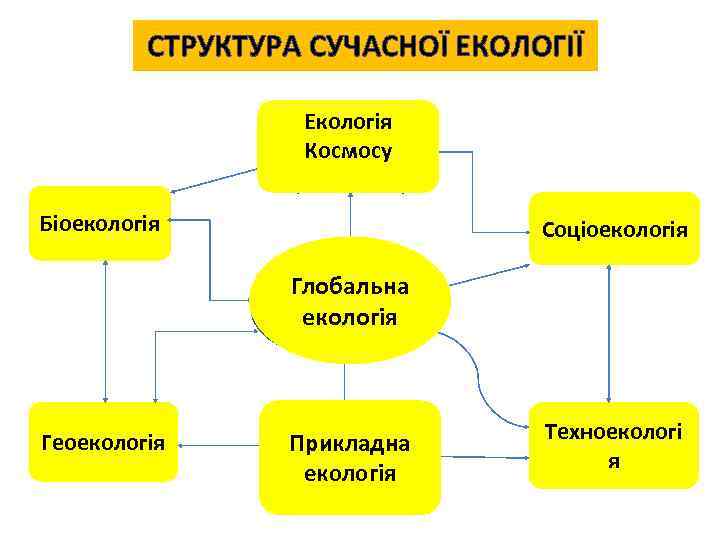 СТРУКТУРА СУЧАСНОЇ ЕКОЛОГІЇ

Екологія Космосу

Біоекологія

Соціоекологія

Глобальна екологія

Геоекологія

Прикладна екологія

Техноекологія